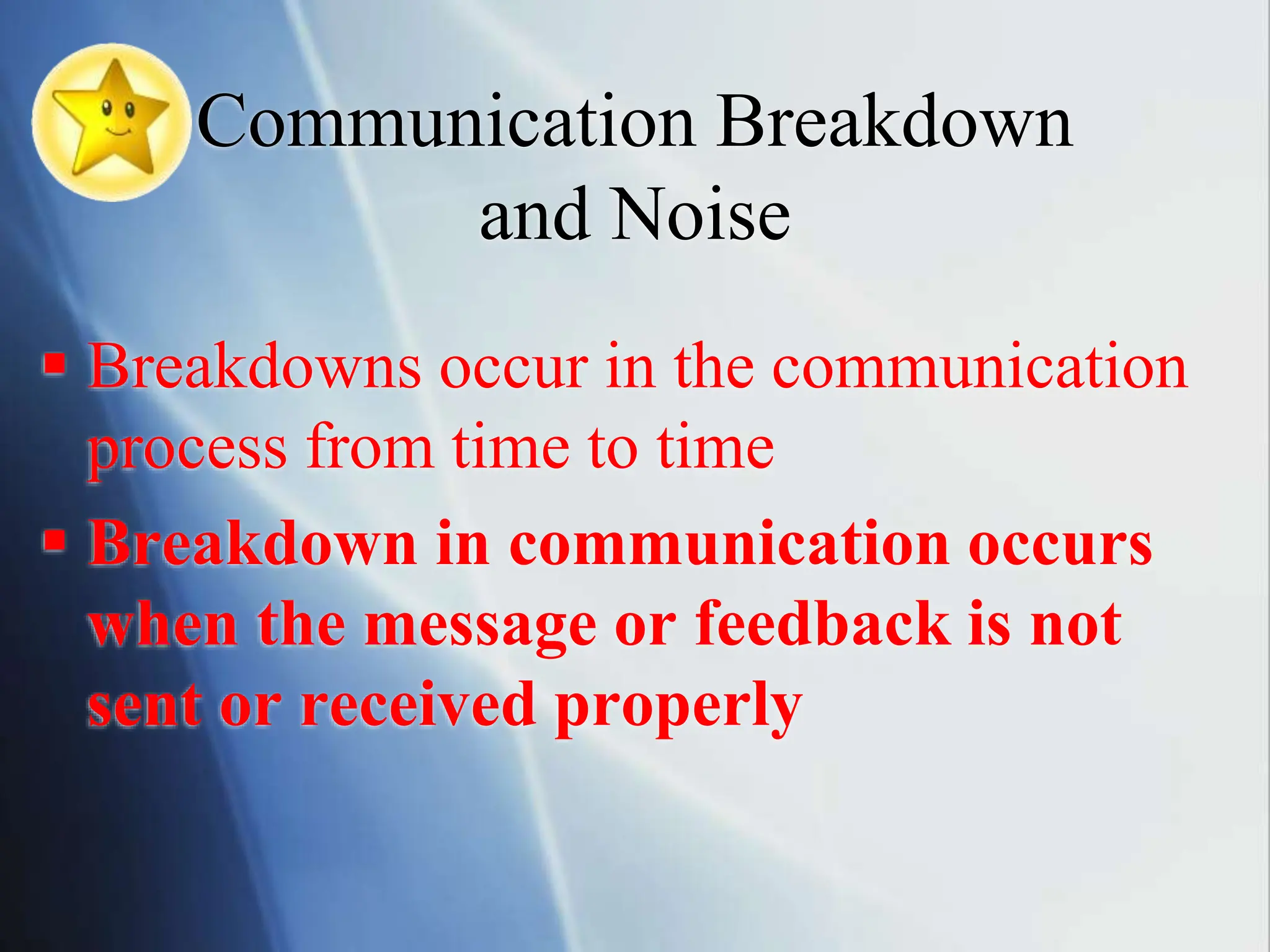 Communication Breakdown and Noise

▪ Breakdowns occur in the communication process from time to time

▪ Breakdown in communication occurs when the message or feedback is not sent or received properly